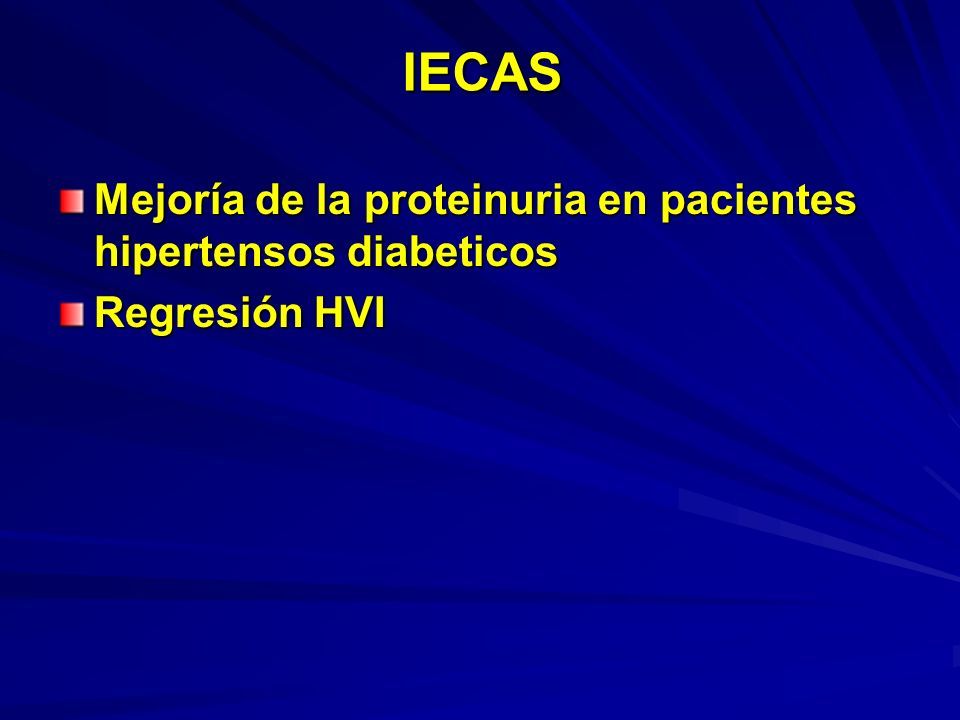 IECAS

Mejoría de la proteinuria en pacientes hipertensos diabeticos

Regresión HVI